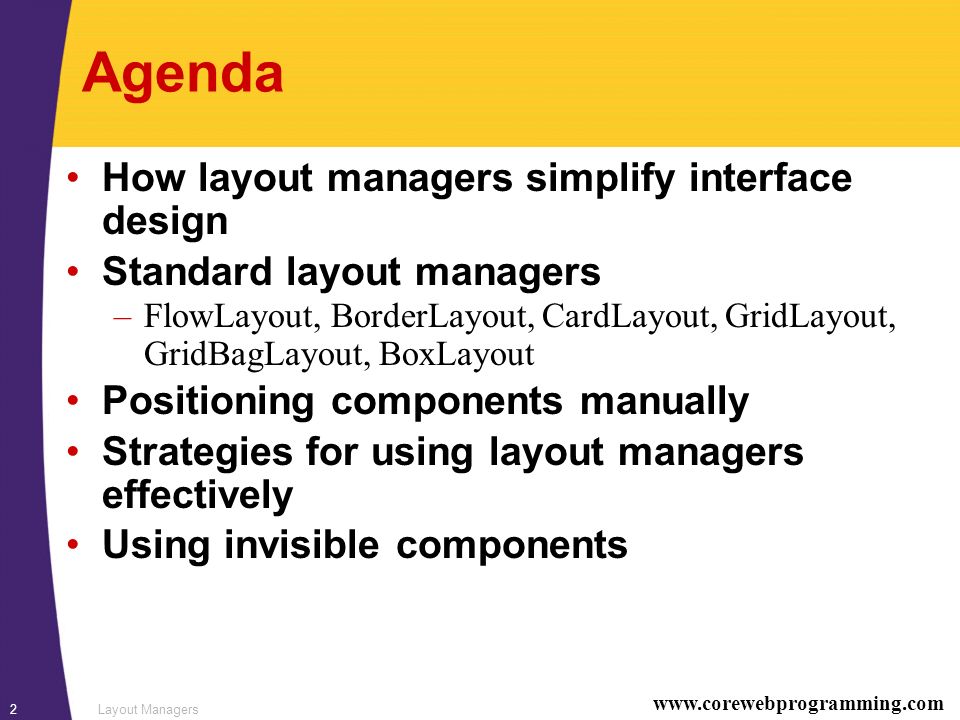 Agenda

• How layout managers simplify interface design
• Standard layout managers
– FlowLayout, BorderLayout, CardLayout, GridLayout, GridBagLayout, BoxLayout
• Positioning components manually
• Strategies for using layout managers effectively
• Using invisible components

2 Layout Managers www.corewebprogramming.com